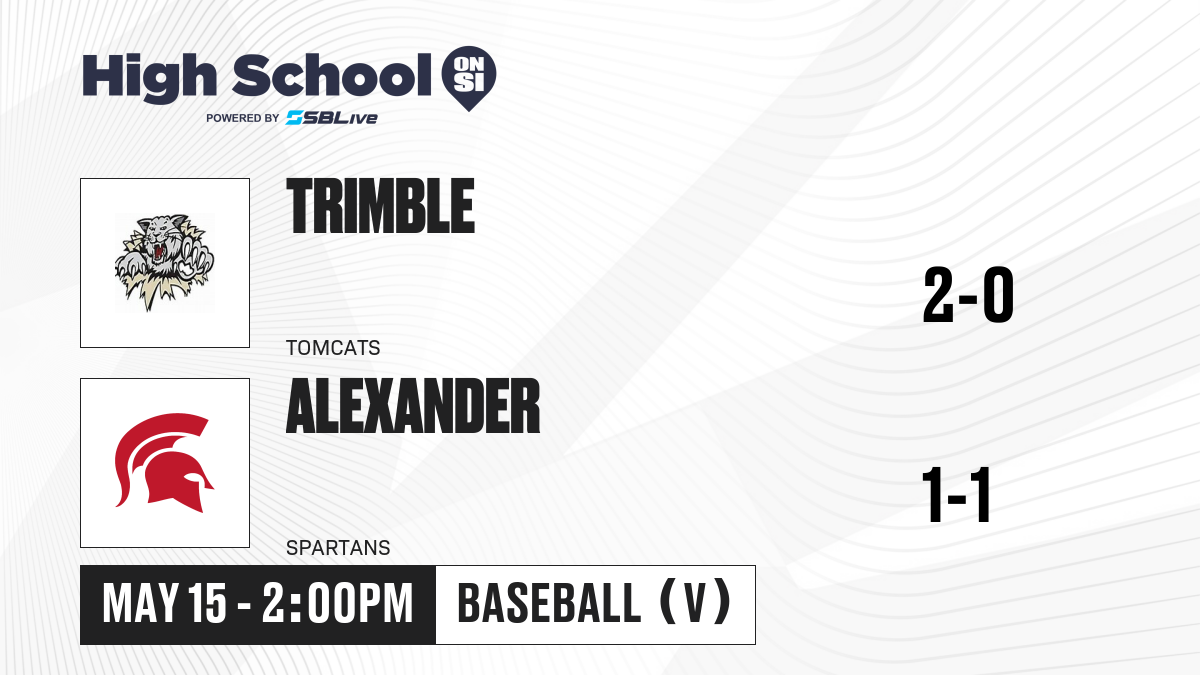 High School ON SI
POWERED BY SBLive

TRIMBLE
TOMCATS
2-0

ALEXANDER
SPARTANS
1-1

MAY 15 - 2:00PM
BASEBALL (V)